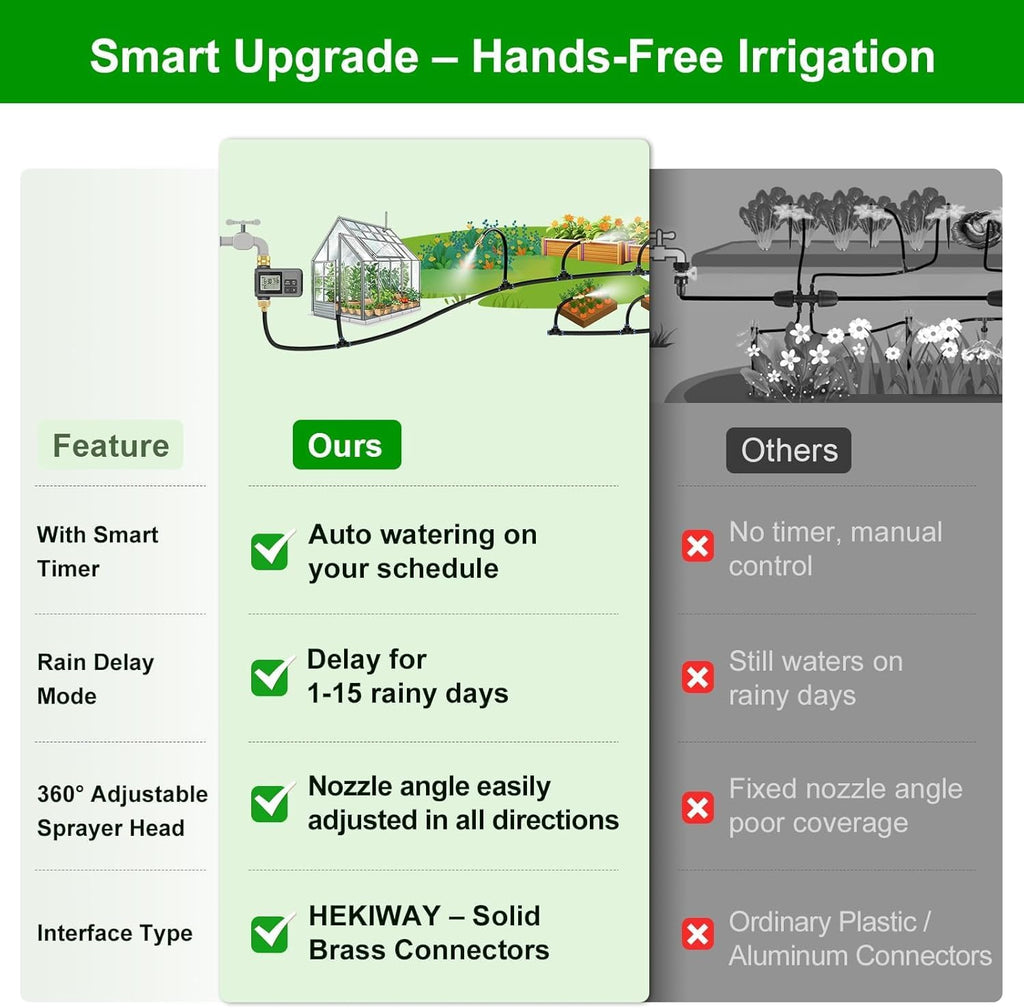 Smart Upgrade – Hands-Free Irrigation

| Feature | Ours | Others |
|---|---|---|
| With Smart Timer | Auto watering on your schedule | No timer, manual control |
| Rain Delay Mode | Delay for 1-15 rainy days | Still waters on rainy days |
| 360° Adjustable Sprayer Head | Nozzle angle easily adjusted in all directions | Fixed nozzle angle poor coverage |
| Interface Type | HEKIWAY – Solid Brass Connectors | Ordinary Plastic / Aluminum Connectors |